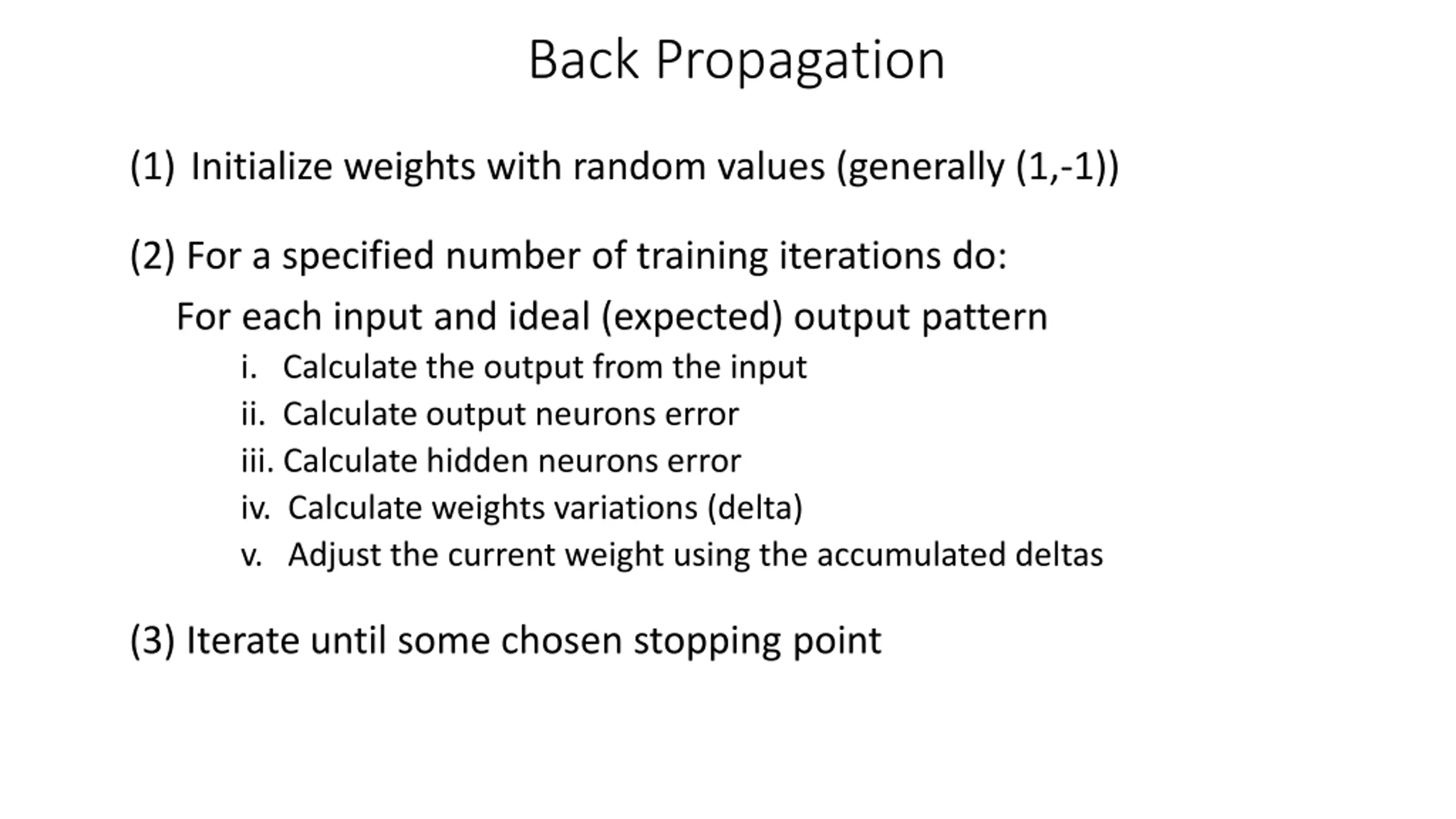 Back Propagation

(1) Initialize weights with random values (generally (1,-1))

(2) For a specified number of training iterations do:

For each input and ideal (expected) output pattern

i. Calculate the output from the input

ii. Calculate output neurons error

iii. Calculate hidden neurons error

iv. Calculate weights variations (delta)

v. Adjust the current weight using the accumulated deltas

(3) Iterate until some chosen stopping point